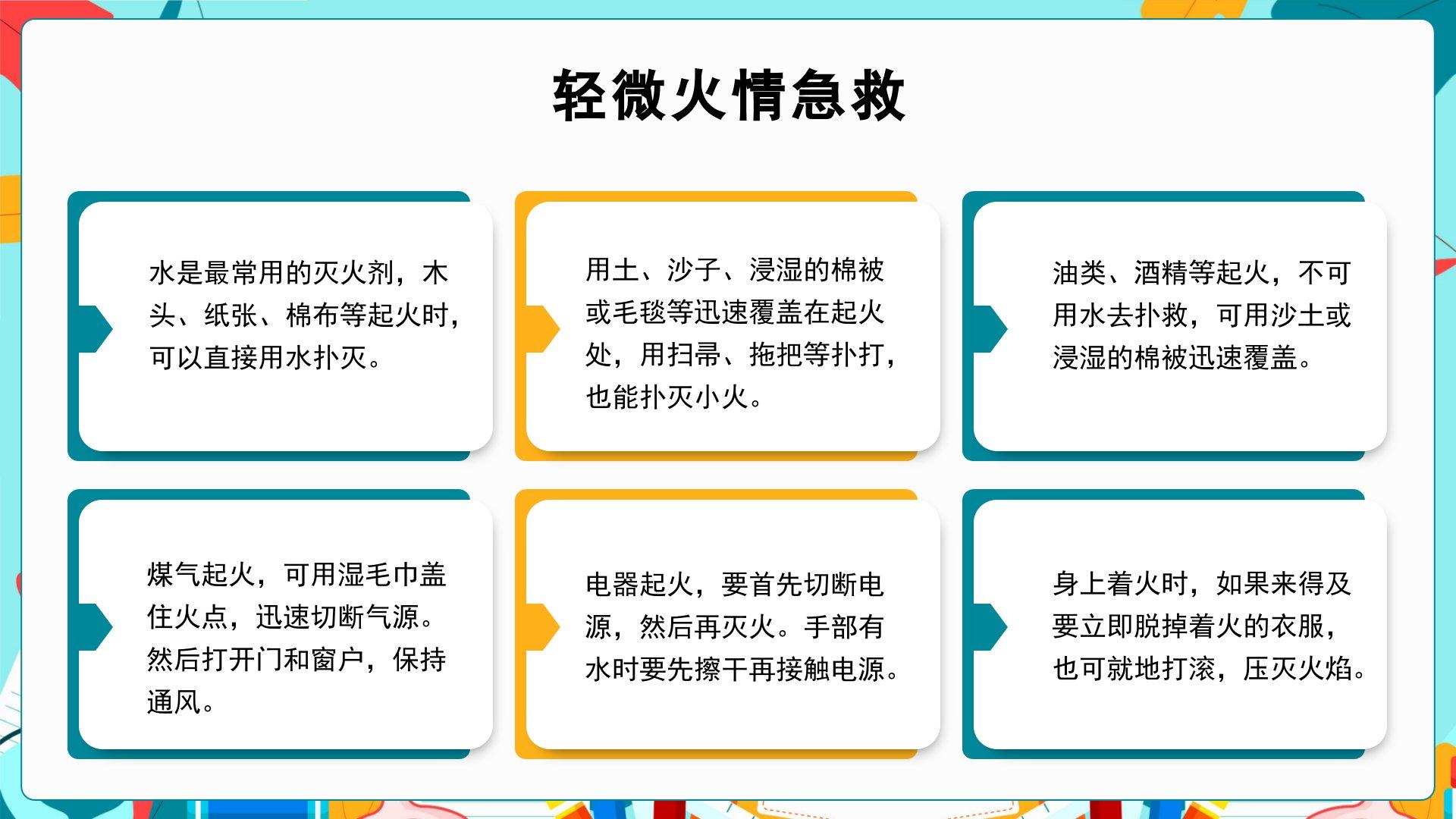 轻微火情急救

水是最常用的灭火剂，木头、纸张、棉布等起火时，可以直接用水扑灭。

用土、沙子、浸湿的棉被或毛毯等迅速覆盖在起火处，用扫帚、拖把等扑打，也能扑灭小火。

油类、酒精等起火，不可用水去扑救，可用沙土或浸湿的棉被迅速覆盖。

煤气起火，可用湿毛巾盖住火点，迅速切断气源。然后打开门和窗户，保持通风。

电器起火，要首先切断电源，然后再灭火。手部有水时要先擦干再接触电源。

身上着火时，如果来得及要立即脱掉着火的衣服，也可就地打滚，压灭火焰。